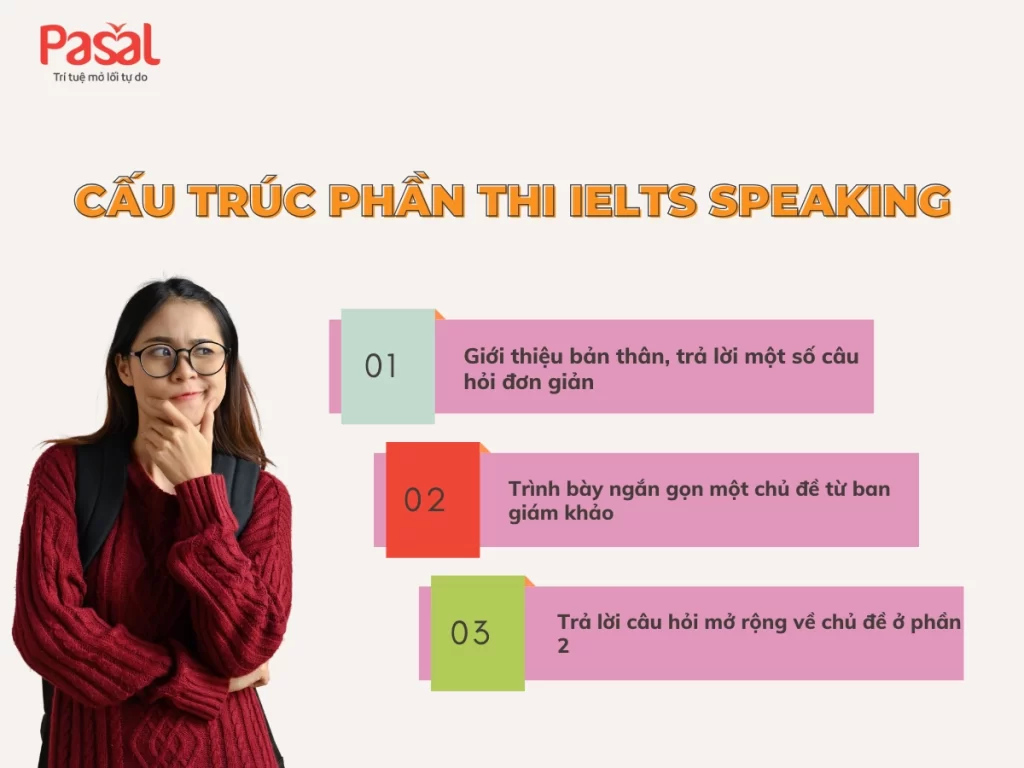 Pasal
Trí tuệ mở lối tự do

CẤU TRÚC PHẦN THI IELTS SPEAKING

01
Giới thiệu bản thân, trả lời một số câu hỏi đơn giản

02
Trình bày ngắn gọn một chủ đề từ ban giám khảo

03
Trả lời câu hỏi mở rộng về chủ đề ở phần 2